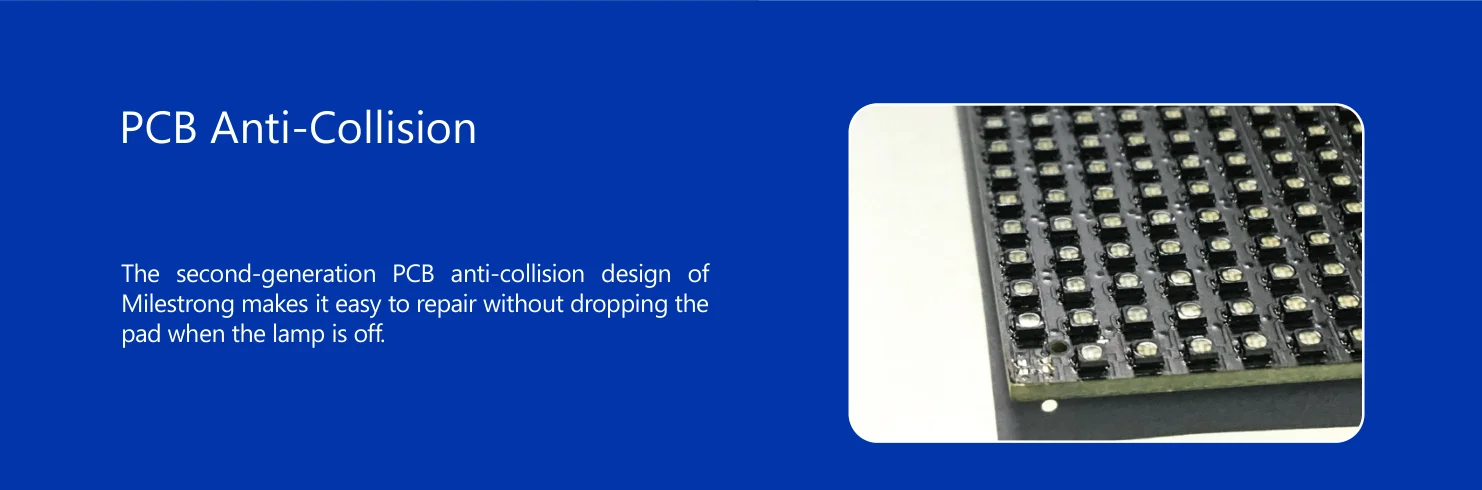 PCB Anti-Collision

The second-generation PCB anti-collision design of Milestrong makes it easy to repair without dropping the pad when the lamp is off.